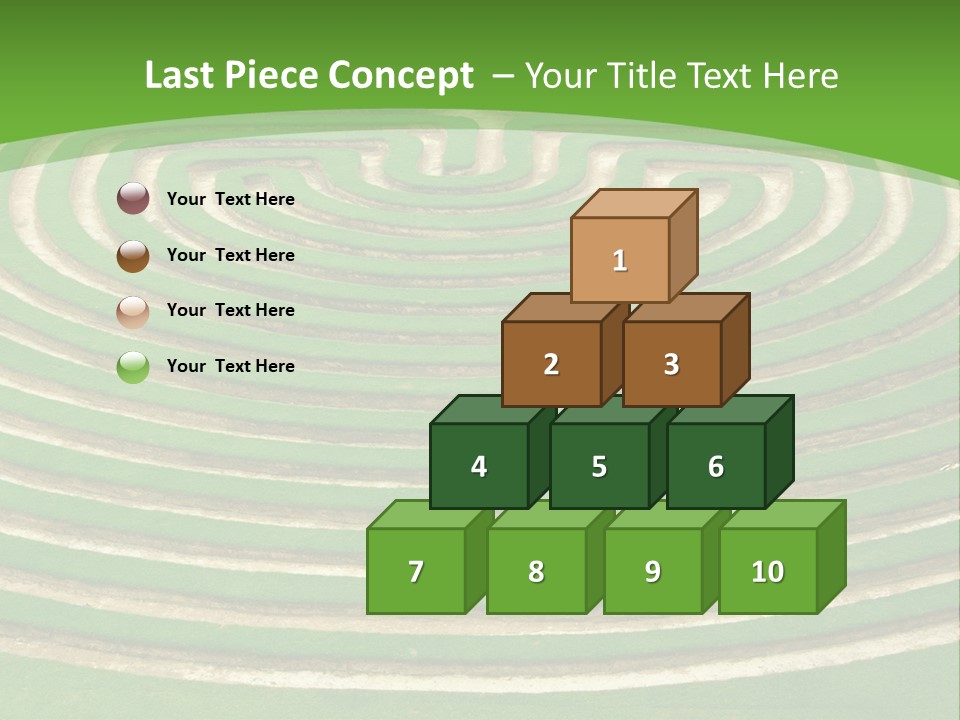 Last Piece Concept – Your Title Text Here

Your Text Here

Your Text Here

Your Text Here

Your Text Here

1

2

3

4

5

6

7

8

9

10